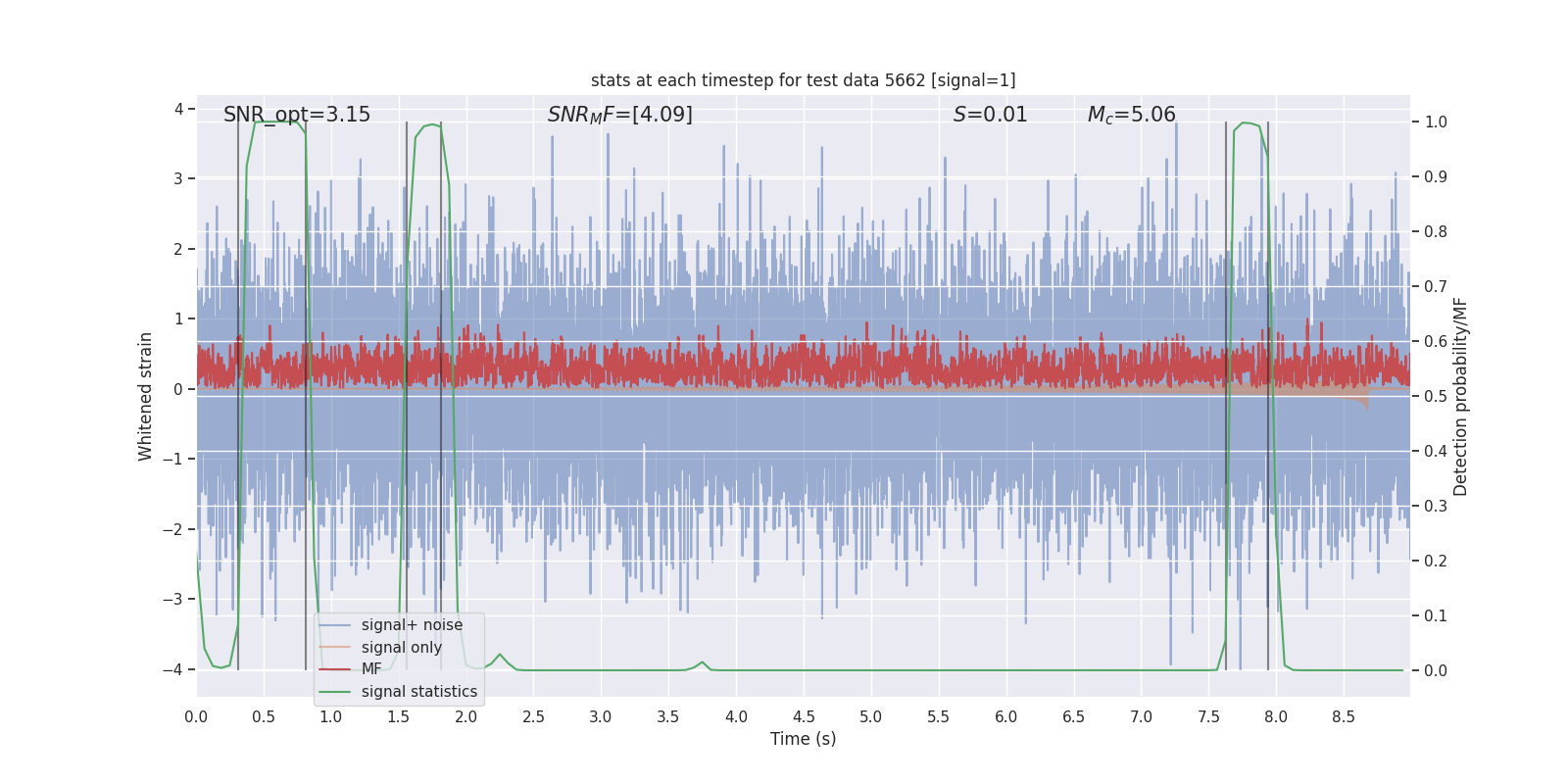 stats at each timestep for test data 5662 [signal=1]

SNR_opt=3.15
$SNR_MF$=[4.09]
$S$=0.01
$M_c$=5.06

Whitened strain
4
3
2
1
0
−1
−2
−3
−4

Detection probability/MF
1.0
0.9
0.8
0.7
0.6
0.5
0.4
0.3
0.2
0.1
0.0

signal+ noise
signal only
MF
signal statistics

0.0 0.5 1.0 1.5 2.0 2.5 3.0 3.5 4.0 4.5 5.0 5.5 6.0 6.5 7.0 7.5 8.0 8.5
Time (s)